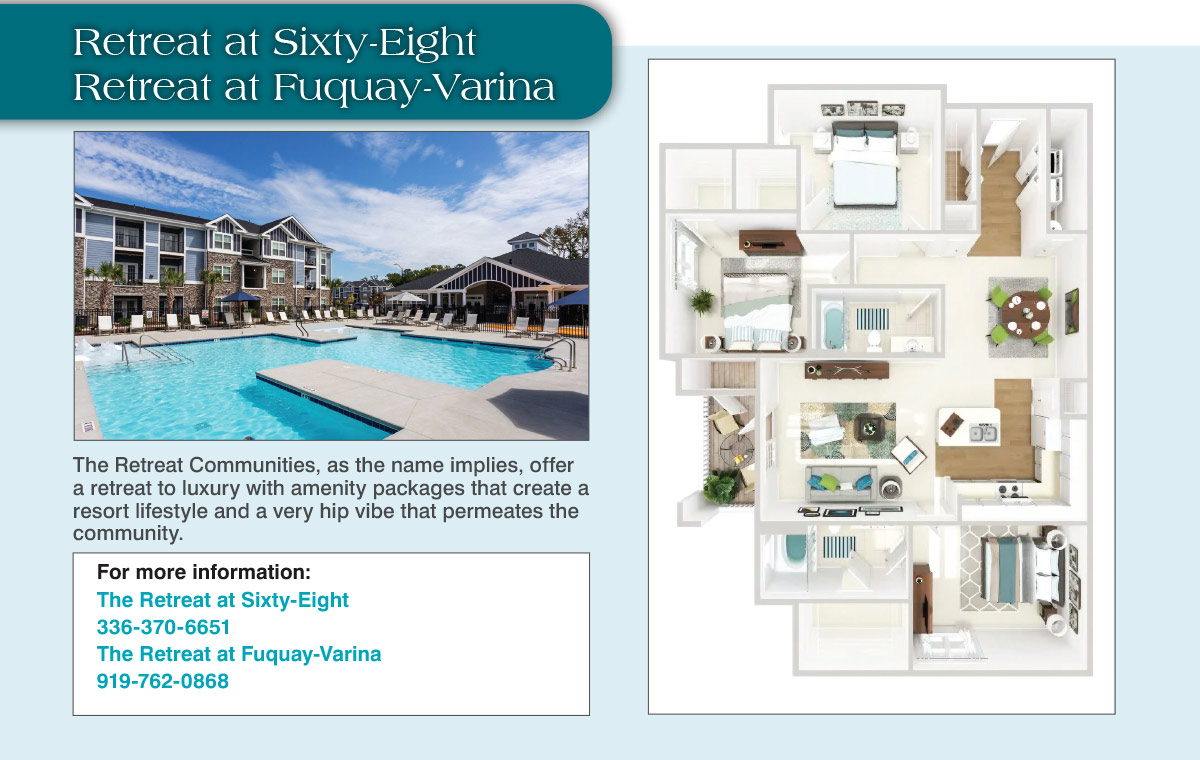 Retreat at Sixty-Eight
Retreat at Fuquay-Varina

The Retreat Communities, as the name implies, offer a retreat to luxury with amenity packages that create a resort lifestyle and a very hip vibe that permeates the community.

For more information:
The Retreat at Sixty-Eight
336-370-6651
The Retreat at Fuquay-Varina
919-762-0868